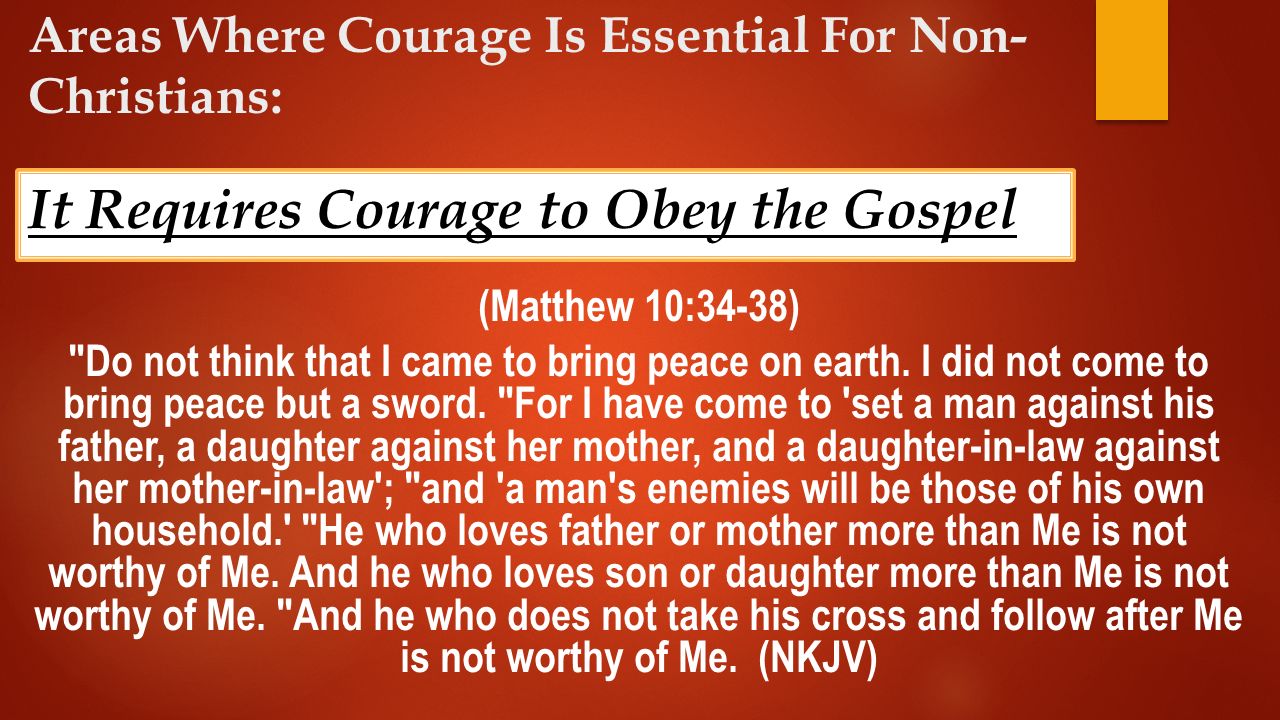 Areas Where Courage Is Essential For Non-Christians:

It Requires Courage to Obey the Gospel

(Matthew 10:34-38)

"Do not think that I came to bring peace on earth. I did not come to bring peace but a sword. "For I have come to 'set a man against his father, a daughter against her mother, and a daughter-in-law against her mother-in-law'; "and 'a man's enemies will be those of his own household.' "He who loves father or mother more than Me is not worthy of Me. And he who loves son or daughter more than Me is not worthy of Me. "And he who does not take his cross and follow after Me is not worthy of Me. (NKJV)